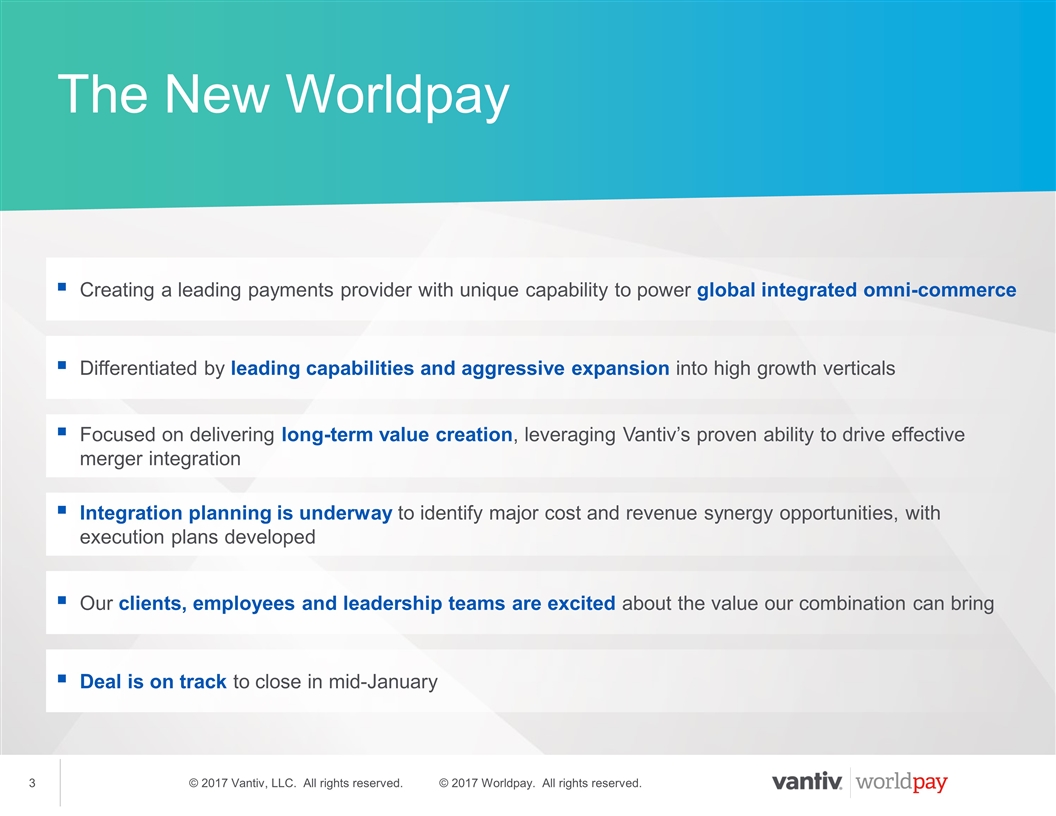 The New Worldpay

▪ Creating a leading payments provider with unique capability to power global integrated omni-commerce

▪ Differentiated by leading capabilities and aggressive expansion into high growth verticals

▪ Focused on delivering long-term value creation, leveraging Vantiv's proven ability to drive effective merger integration

▪ Integration planning is underway to identify major cost and revenue synergy opportunities, with execution plans developed

▪ Our clients, employees and leadership teams are excited about the value our combination can bring

▪ Deal is on track to close in mid-January

3 © 2017 Vantiv, LLC. All rights reserved. © 2017 Worldpay. All rights reserved.

vantiv. worldpay